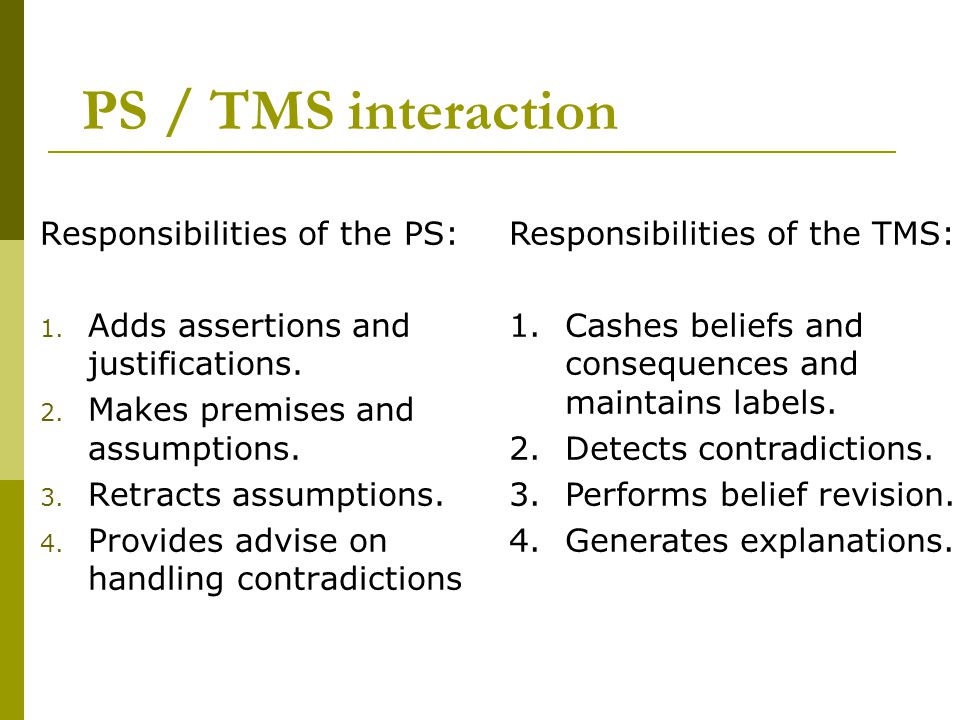 PS / TMS interaction

Responsibilities of the PS:

1. Adds assertions and justifications.
2. Makes premises and assumptions.
3. Retracts assumptions.
4. Provides advise on handling contradictions

Responsibilities of the TMS:

1. Cashes beliefs and consequences and maintains labels.
2. Detects contradictions.
3. Performs belief revision.
4. Generates explanations.